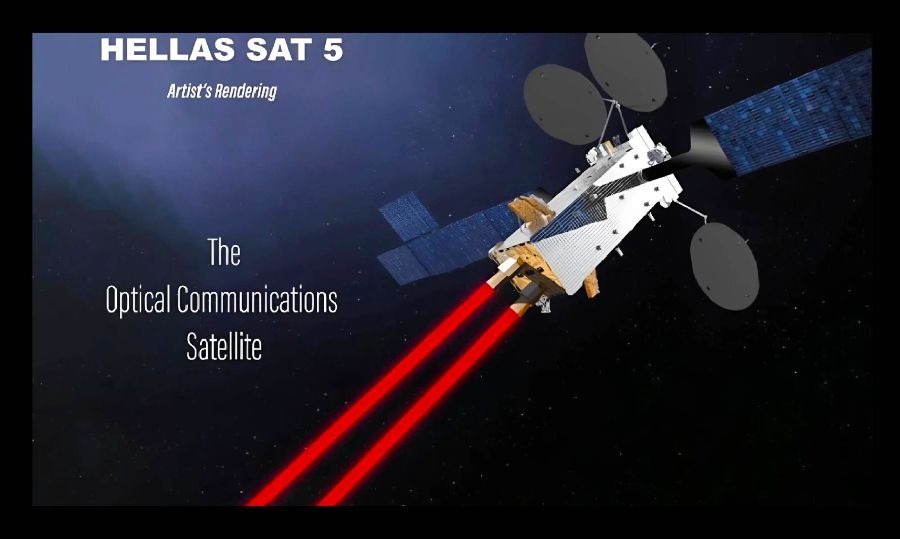 HELLAS SAT 5

Artist's Rendering

The
Optical Communications
Satellite